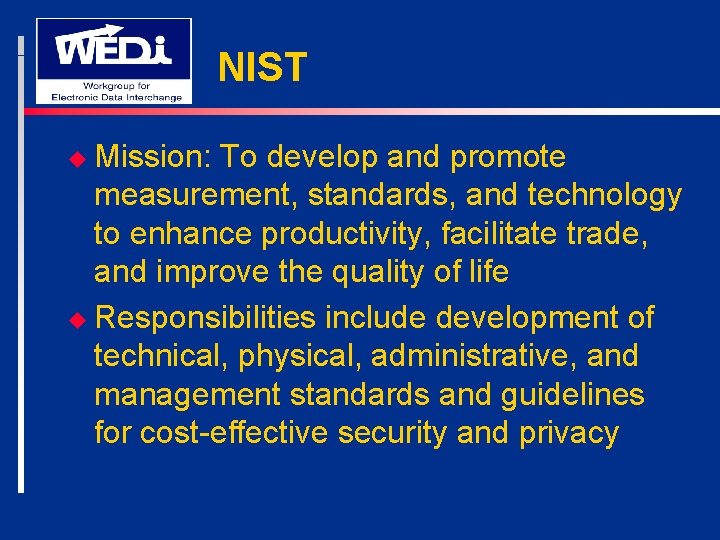 WEDi
Workgroup for Electronic Data Interchange

NIST

Mission: To develop and promote measurement, standards, and technology to enhance productivity, facilitate trade, and improve the quality of life

Responsibilities include development of technical, physical, administrative, and management standards and guidelines for cost-effective security and privacy